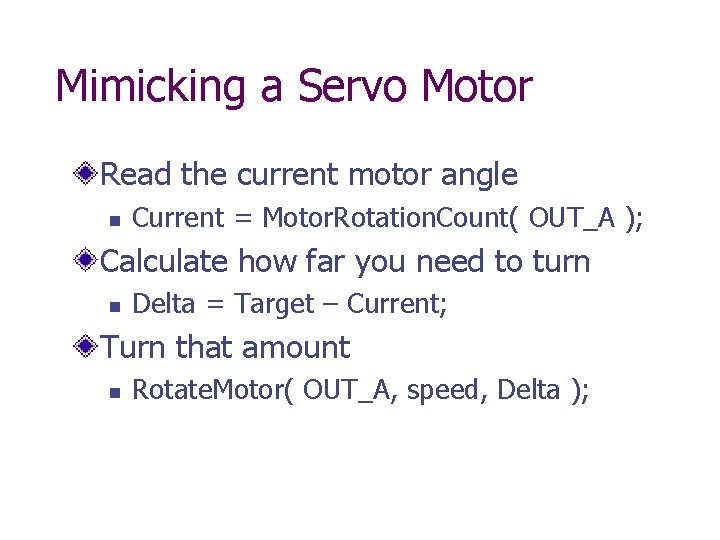 Mimicking a Servo Motor

Read the current motor angle

Current = MotorRotationCount( OUT_A );

Calculate how far you need to turn

Delta = Target – Current;

Turn that amount

RotateMotor( OUT_A, speed, Delta );